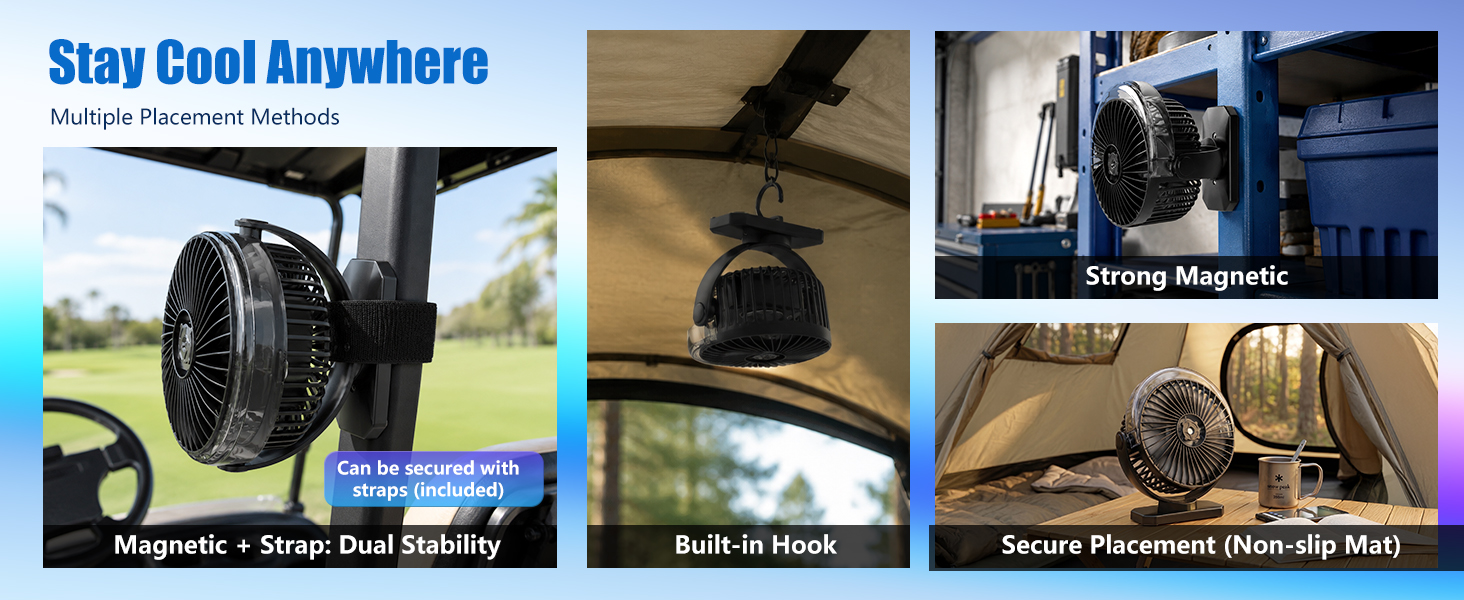 Stay Cool Anywhere

Multiple Placement Methods

Can be secured with straps (included)

Magnetic + Strap: Dual Stability

Built-in Hook

Strong Magnetic

Secure Placement (Non-slip Mat)